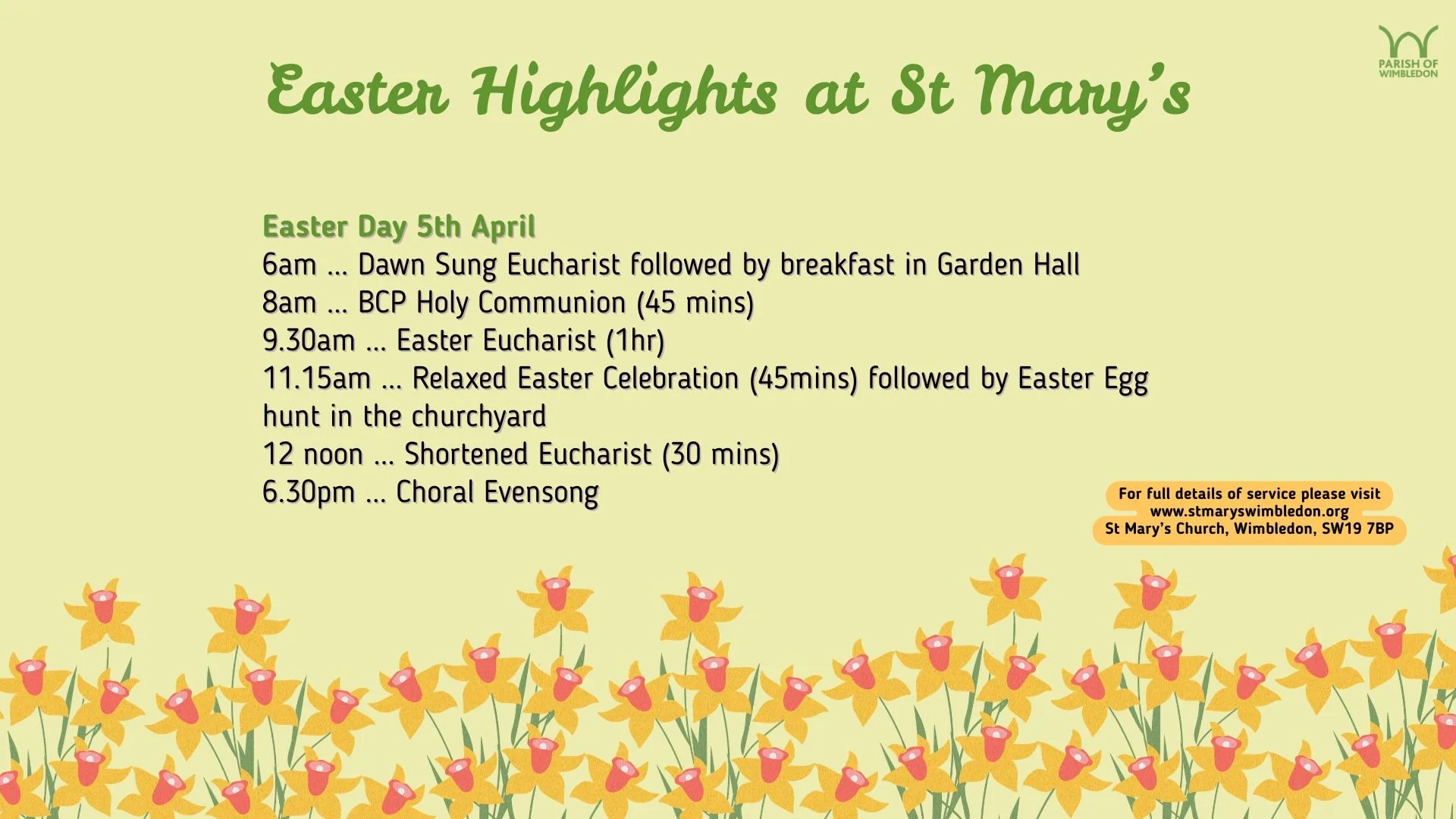 PARISH OF WIMBLEDON

Easter Highlights at St Mary's

Easter Day 5th April
6am ... Dawn Sung Eucharist followed by breakfast in Garden Hall
8am ... BCP Holy Communion (45 mins)
9.30am ... Easter Eucharist (1hr)
11.15am ... Relaxed Easter Celebration (45mins) followed by Easter Egg hunt in the churchyard
12 noon ... Shortened Eucharist (30 mins)
6.30pm ... Choral Evensong

For full details of service please visit
www.stmaryswimbledon.org
St Mary's Church, Wimbledon, SW19 7BP